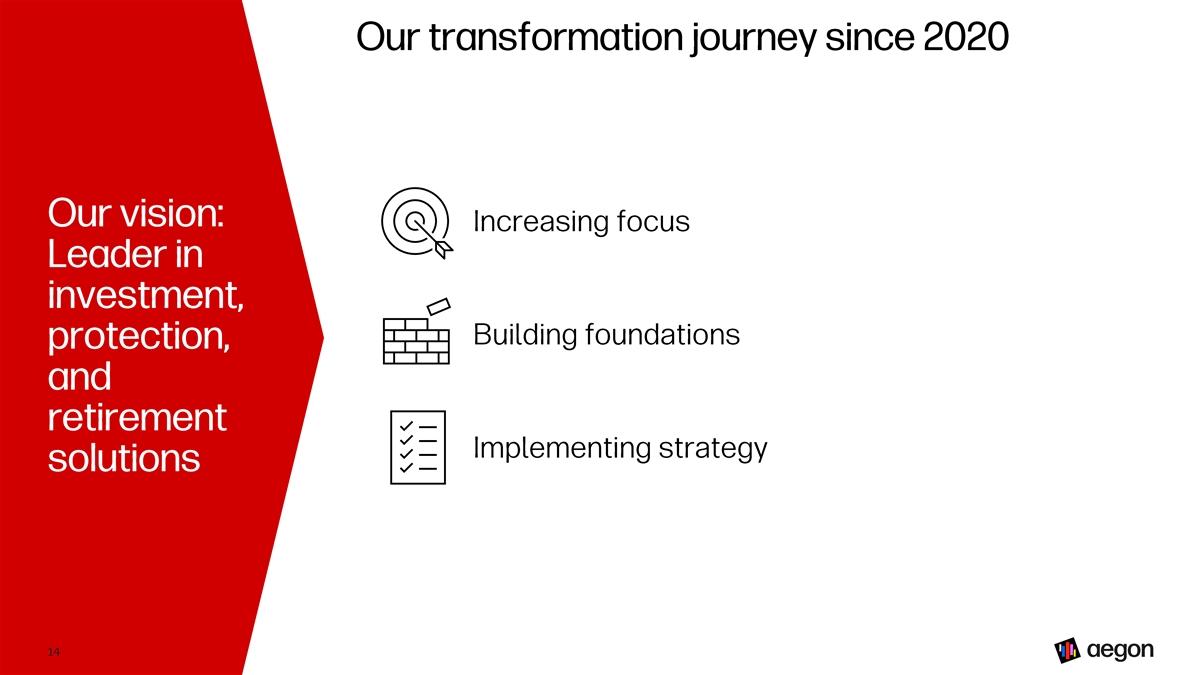 Our transformation journey since 2020

Our vision: Leader in investment, protection, and retirement solutions

Increasing focus

Building foundations

Implementing strategy

14

aegon